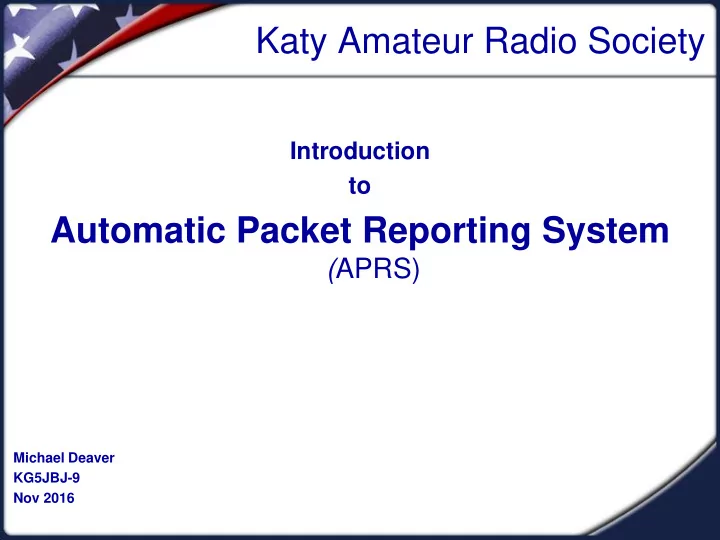 Katy Amateur Radio Society

Introduction
to
Automatic Packet Reporting System
(APRS)

Michael Deaver
KG5JBJ-9
Nov 2016